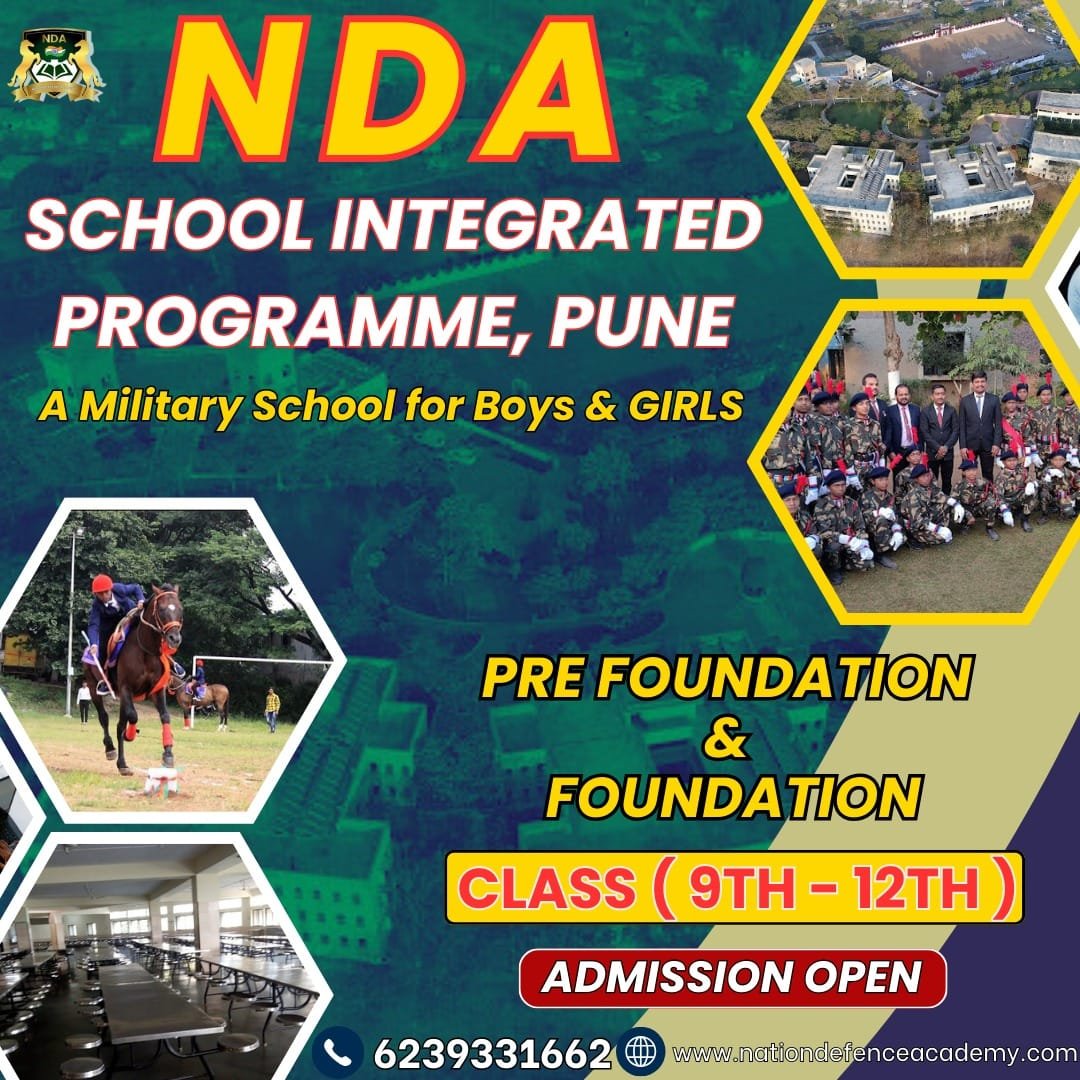 NDA

NDA
SCHOOL INTEGRATED PROGRAMME, PUNE
A Military School for Boys & GIRLS

PRE FOUNDATION
&
FOUNDATION

CLASS ( 9TH - 12TH )

ADMISSION OPEN

6239331662 www.nationdefenceacademy.com